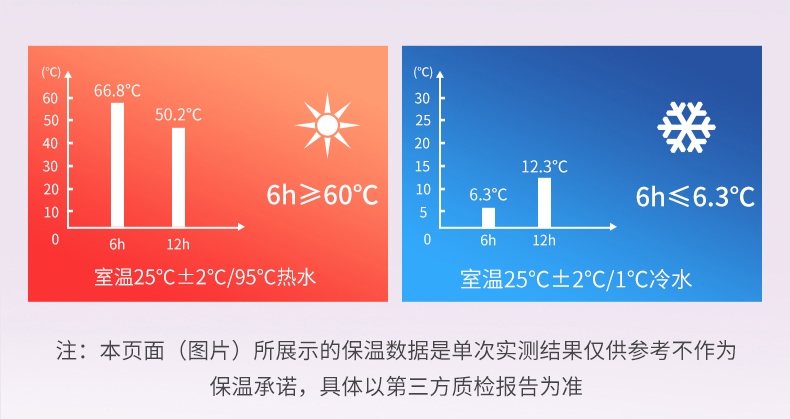 (℃)
60
50
40
30
20
10
0
66.8℃
50.2℃
6h
12h
6h≥60℃
室温25℃±2℃/95℃热水

(℃)
30
25
20
15
10
5
0
6.3℃
12.3℃
6h
12h
6h≤6.3℃
室温25℃±2℃/1℃冷水

注：本页面（图片）所展示的保温数据是单次实测结果仅供参考不作为保温承诺，具体以第三方质检报告为准